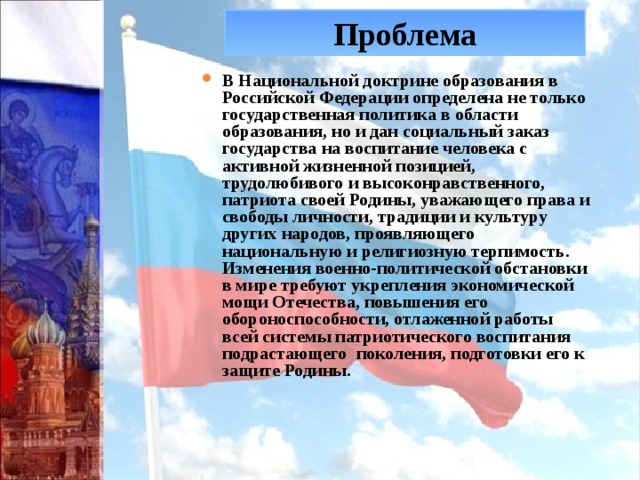 Проблема

В Национальной доктрине образования в Российской Федерации определена не только государственная политика в области образования, но и дан социальный заказ государства на воспитание человека с активной жизненной позицией, трудолюбивого и высоконравственного, патриота своей Родины, уважающего права и свободы личности, традиции и культуру других народов, проявляющего национальную и религиозную терпимость. Изменения военно-политической обстановки в мире требуют укрепления экономической мощи Отечества, повышения его обороноспособности, отлаженной работы всей системы патриотического воспитания подрастающего поколения, подготовки его к защите Родины.